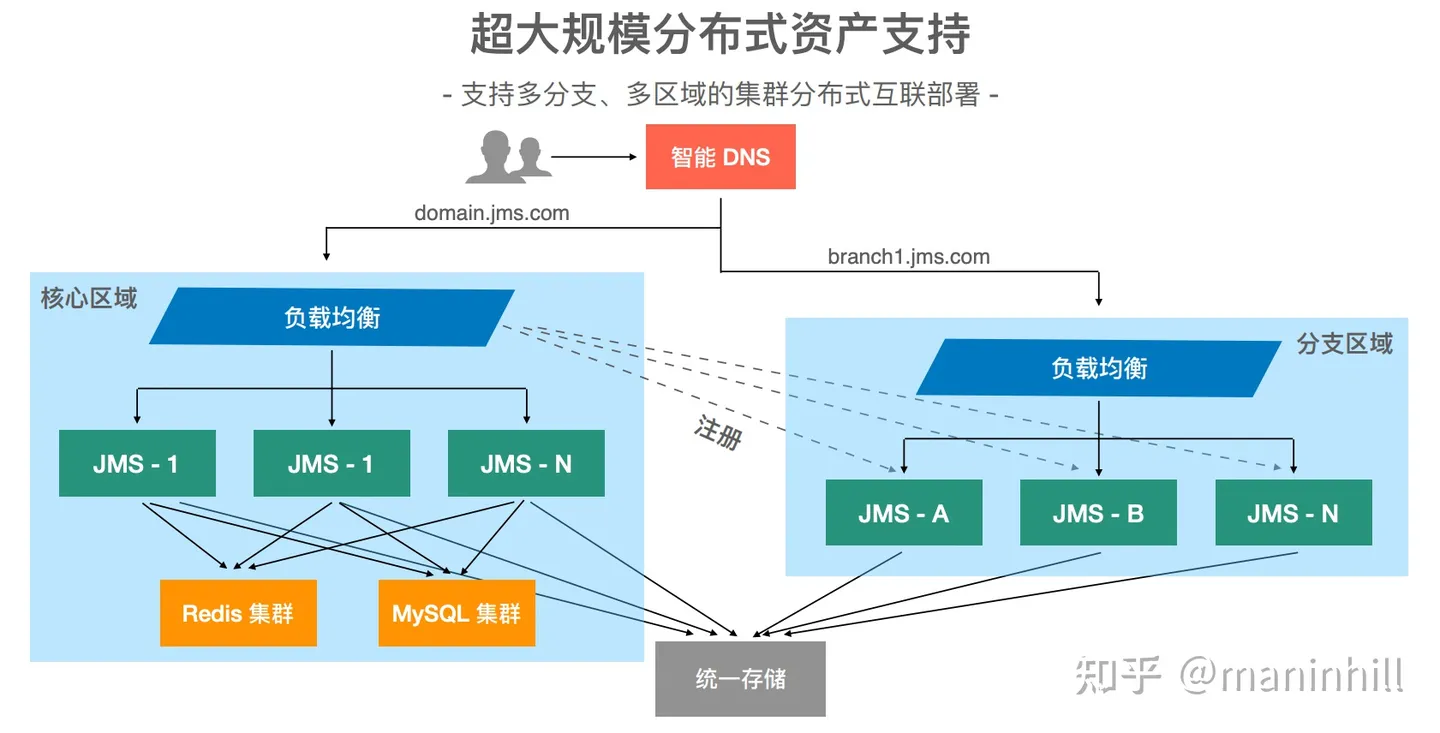 超大规模分布式资产支持

- 支持多分支、多区域的集群分布式互联部署 -

智能 DNS

domain.jms.com

branch1.jms.com

核心区域

负载均衡

JMS - 1

JMS - 1

JMS - N

Redis 集群

MySQL 集群

注册

分支区域

负载均衡

JMS - A

JMS - B

JMS - N

统一存储

知乎 @maninhill